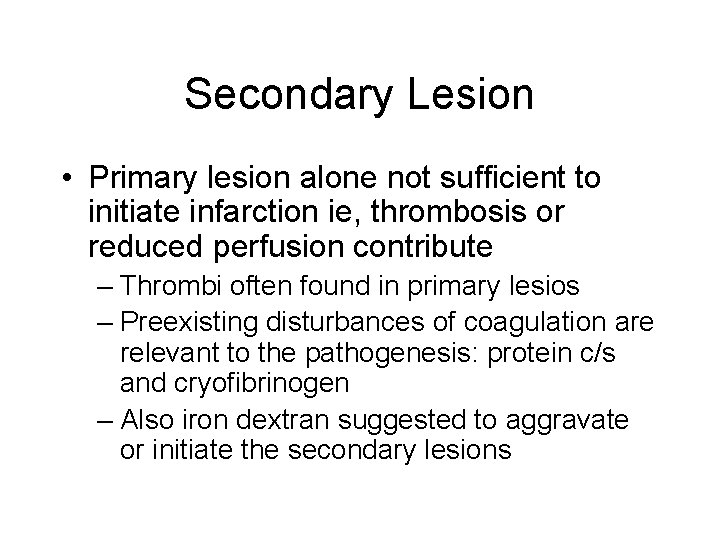 Secondary Lesion

• Primary lesion alone not sufficient to initiate infarction ie, thrombosis or reduced perfusion contribute
– Thrombi often found in primary lesios
– Preexisting disturbances of coagulation are relevant to the pathogenesis: protein c/s and cryofibrinogen
– Also iron dextran suggested to aggravate or initiate the secondary lesions